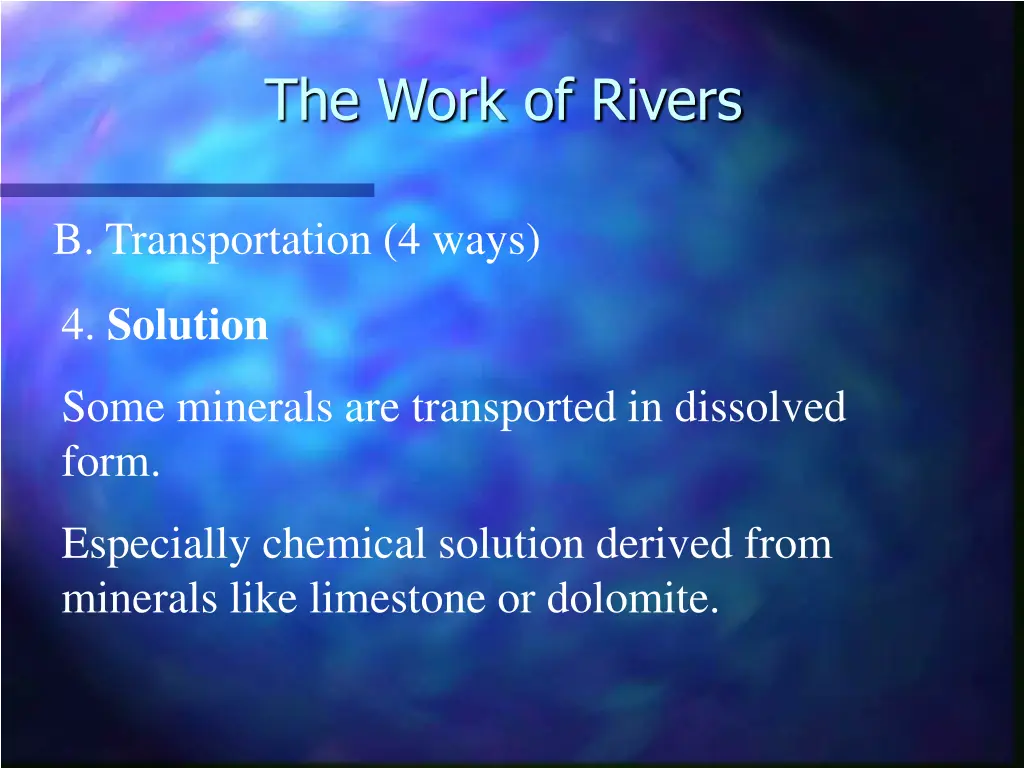 The Work of Rivers

B. Transportation (4 ways)

4. Solution

Some minerals are transported in dissolved form.

Especially chemical solution derived from minerals like limestone or dolomite.